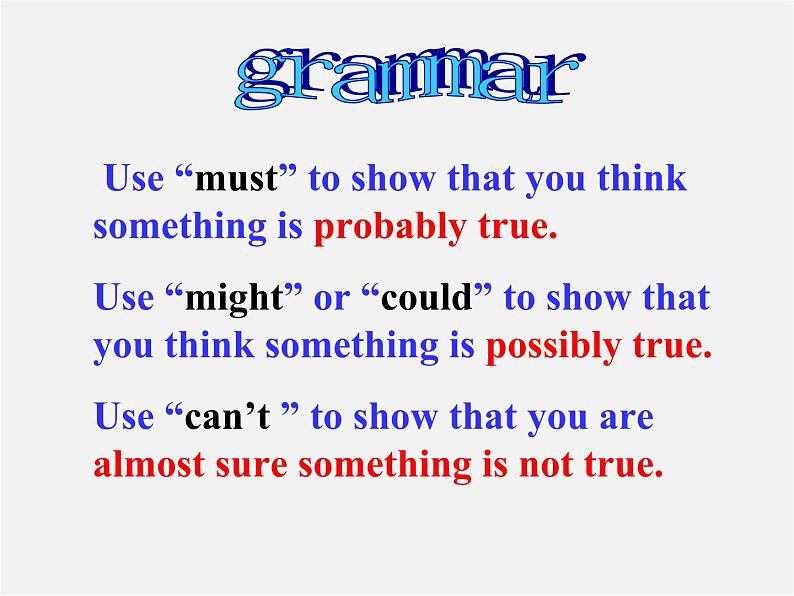 grammar

Use “must” to show that you think something is probably true.

Use “might” or “could” to show that you think something is possibly true.

Use “can’t ” to show that you are almost sure something is not true.